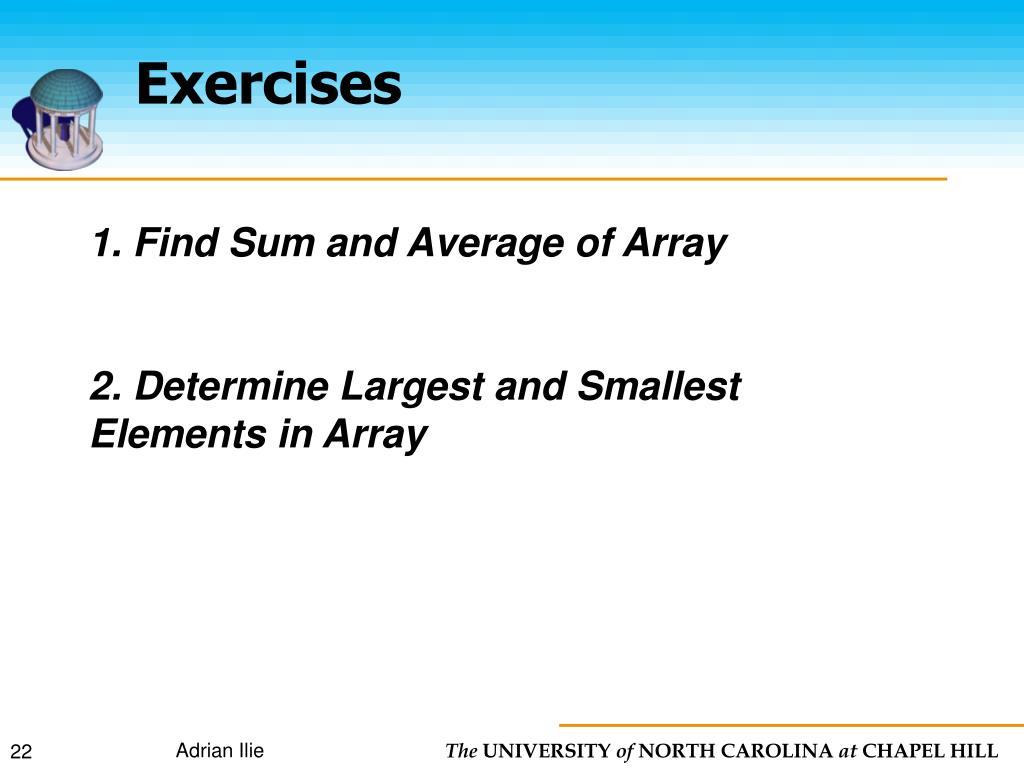 Exercises

1. Find Sum and Average of Array

2. Determine Largest and Smallest Elements in Array

22

Adrian Ilie

The UNIVERSITY of NORTH CAROLINA at CHAPEL HILL